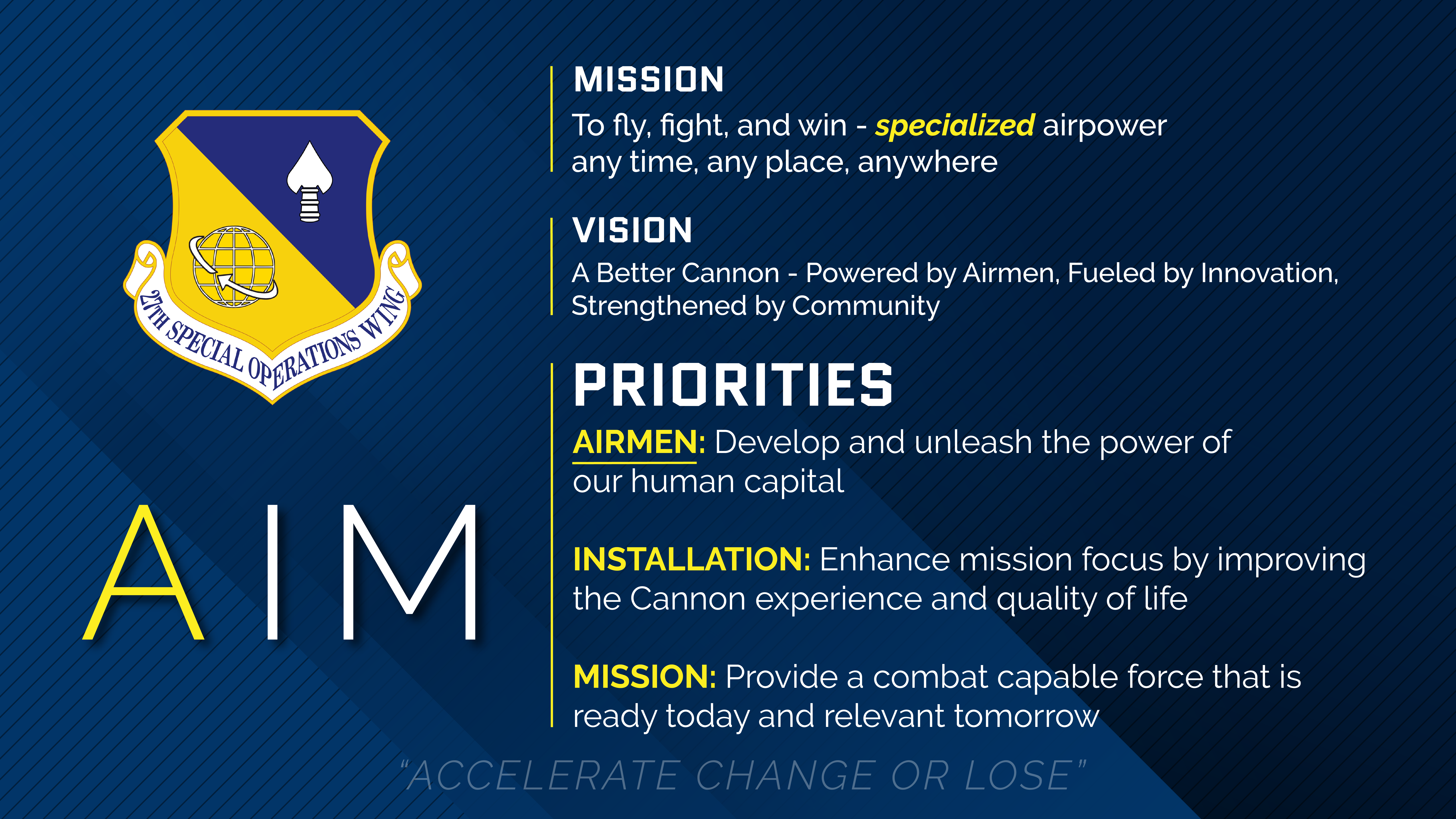 27TH SPECIAL OPERATIONS WING

AIM

MISSION

To fly, fight, and win - specialized airpower any time, any place, anywhere

VISION

A Better Cannon - Powered by Airmen, Fueled by Innovation, Strengthened by Community

PRIORITIES

AIRMEN: Develop and unleash the power of our human capital

INSTALLATION: Enhance mission focus by improving the Cannon experience and quality of life

MISSION: Provide a combat capable force that is ready today and relevant tomorrow

"ACCELERATE CHANGE OR LOSE"